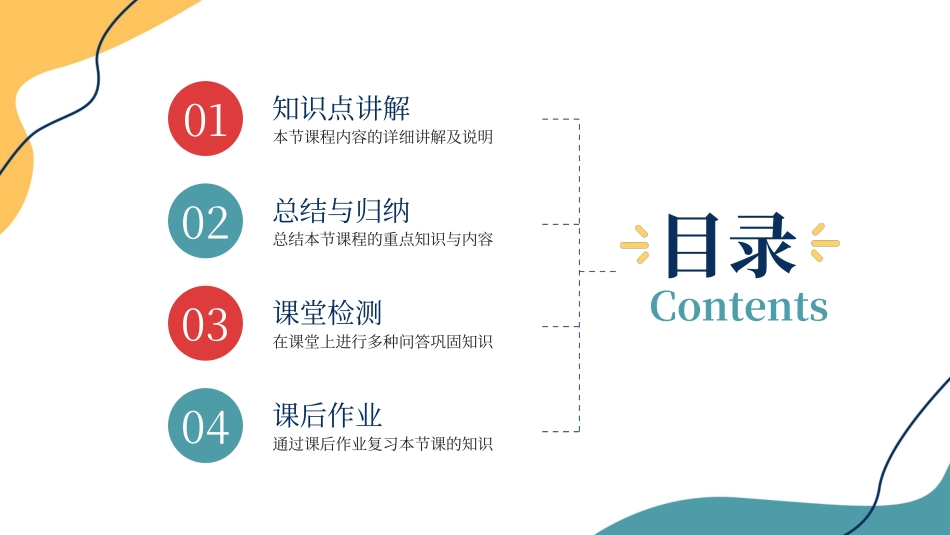 01
知识点讲解
本节课程内容的详细讲解及说明

02
总结与归纳
总结本节课程的重点知识与内容

03
课堂检测
在课堂上进行多种问答巩固知识

04
课后作业
通过课后作业复习本节课的知识

目录
Contents